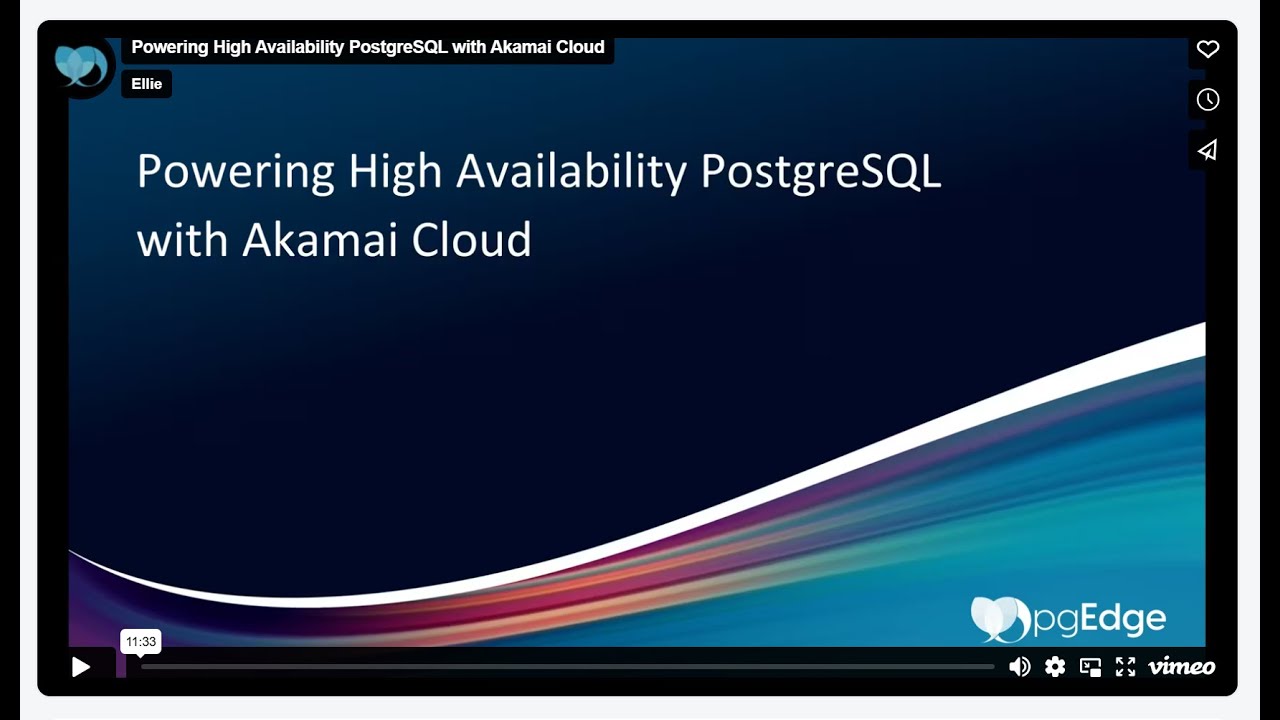 Powering High Availability PostgreSQL with Akamai Cloud

Ellie

Powering High Availability PostgreSQL with Akamai Cloud

pgEdge

11:33

vimeo